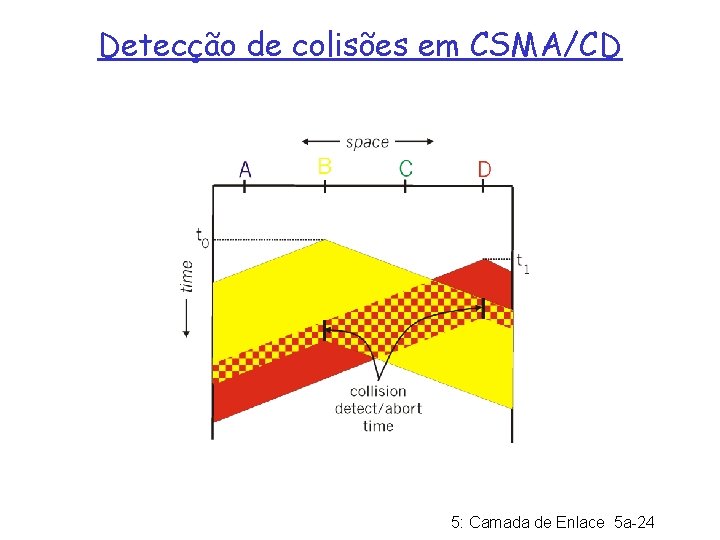 Detecção de colisões em CSMA/CD

space

A B C D

$t_0$

$t_1$

time

collision detect/abort time

5: Camada de Enlace 5a-24